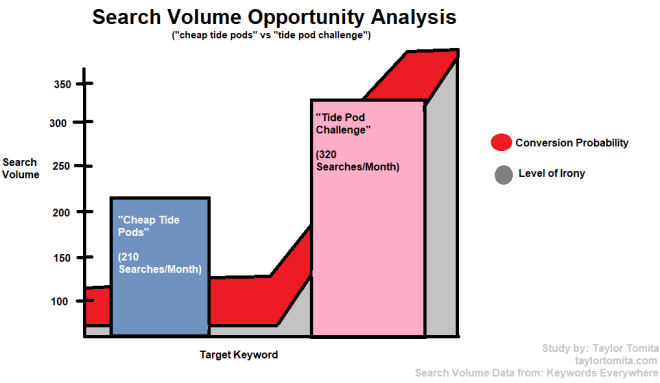 Search Volume Opportunity Analysis
("cheap tide pods" vs "tide pod challenge")

Search Volume

350
300
250
200
150
100

"Cheap Tide Pods"

(210 Searches/Month)

"Tide Pod Challenge"

(320 Searches/Month)

Conversion Probability

Level of Irony

Target Keyword

Study by: Taylor Tomita
taylortomita.com
Search Volume Data from: Keywords Everywhere